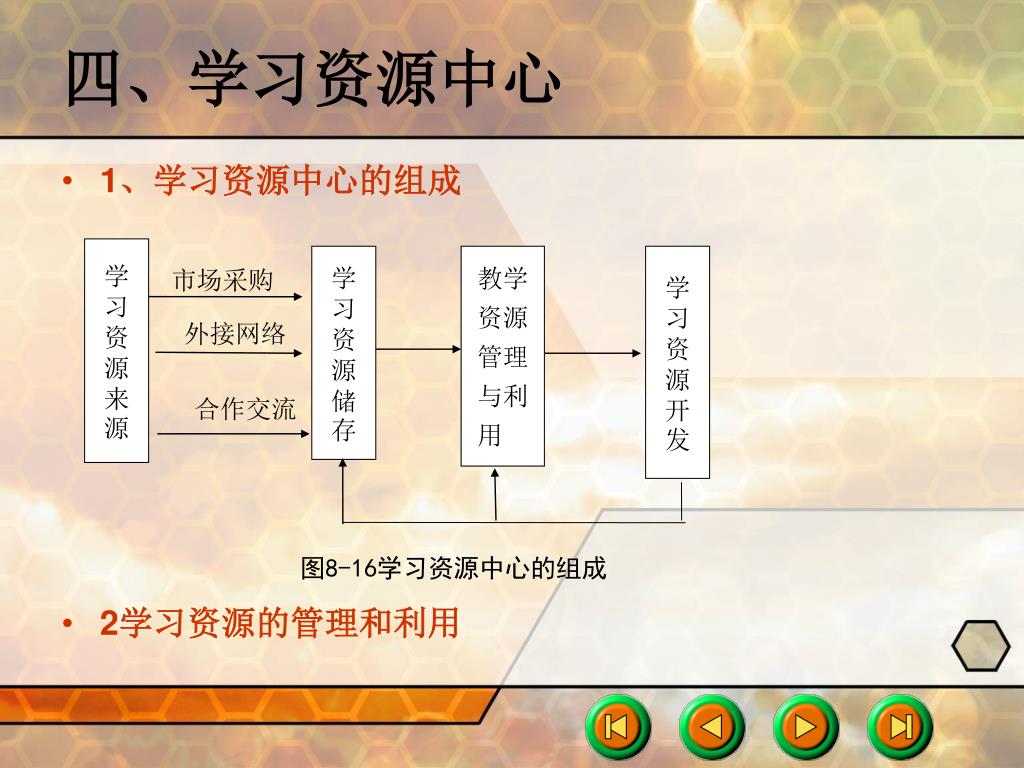 四、学习资源中心

• 1、学习资源中心的组成

学习资源来源

市场采购

外接网络

合作交流

学习资源储存

教学资源管理与利用

学习资源开发

图8-16学习资源中心的组成

• 2学习资源的管理和利用